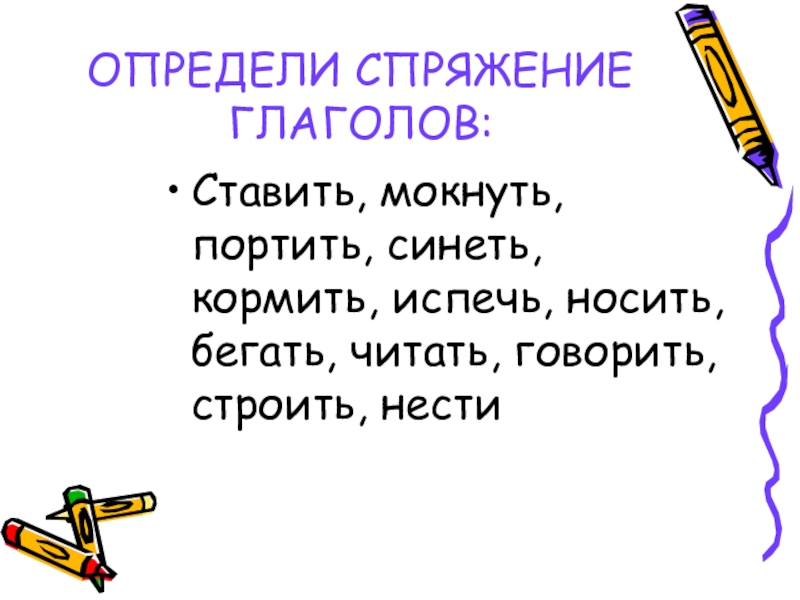 ОПРЕДЕЛИ СПРЯЖЕНИЕ ГЛАГОЛОВ:

• Ставить, мокнуть, портить, синеть, кормить, испечь, носить, бегать, читать, говорить, строить, нести